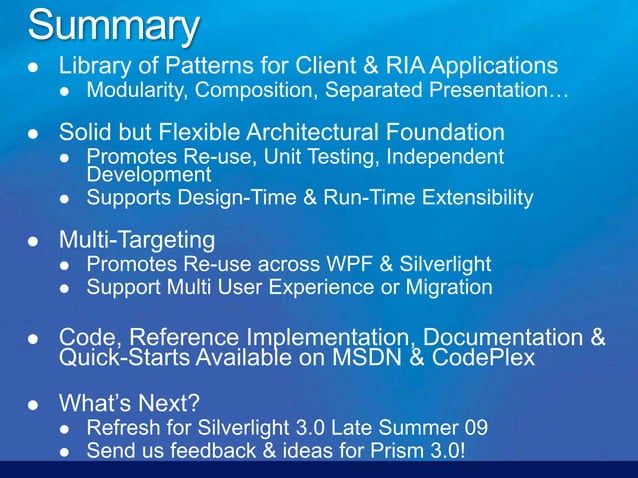 Summary

- Library of Patterns for Client & RIA Applications
  - Modularity, Composition, Separated Presentation…

- Solid but Flexible Architectural Foundation
  - Promotes Re-use, Unit Testing, Independent Development
  - Supports Design-Time & Run-Time Extensibility

- Multi-Targeting
  - Promotes Re-use across WPF & Silverlight
  - Support Multi User Experience or Migration

- Code, Reference Implementation, Documentation & Quick-Starts Available on MSDN & CodePlex

- What's Next?
  - Refresh for Silverlight 3.0 Late Summer 09
  - Send us feedback & ideas for Prism 3.0!